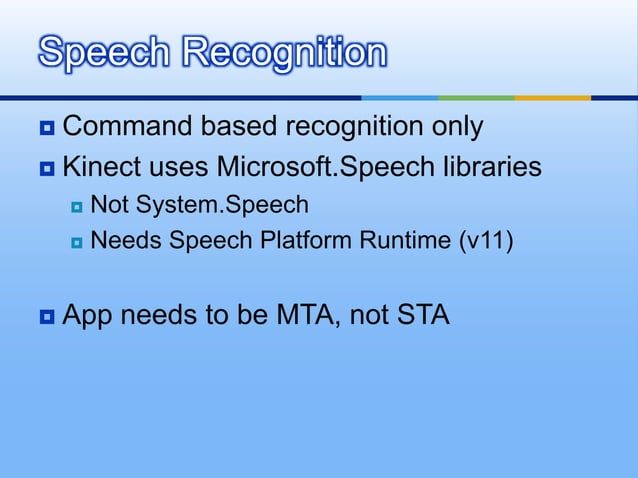 Speech Recognition

Command based recognition only

Kinect uses Microsoft.Speech libraries

Not System.Speech

Needs Speech Platform Runtime (v11)

App needs to be MTA, not STA